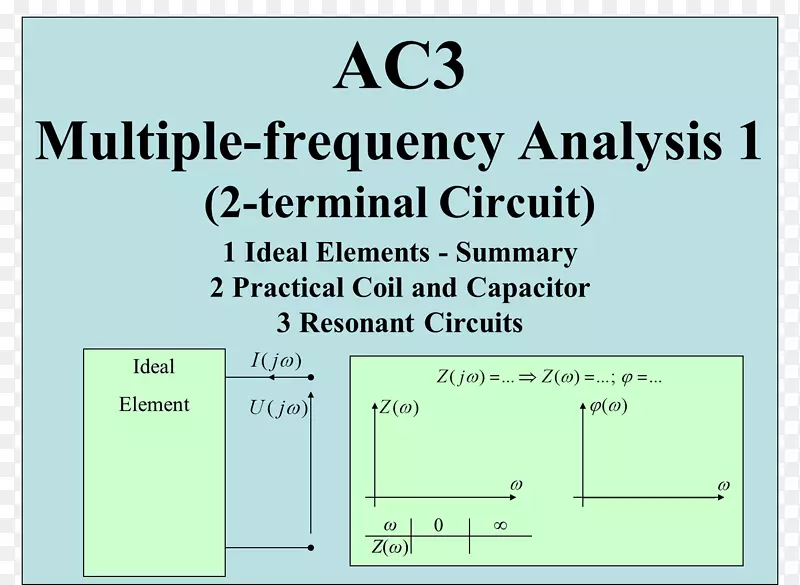 AC3

Multiple-frequency Analysis 1

(2-terminal Circuit)

1 Ideal Elements - Summary
2 Practical Coil and Capacitor
3 Resonant Circuits

Ideal

Element

$I(j\omega)$

$U(j\omega)$

$Z(j\omega) = ... \Rightarrow Z(\omega) = ...; \varphi = ...$

$Z(\omega)$

$\omega$

$\varphi(\omega)$

$\omega$

| $\omega$ | 0 | $\infty$ |
|---|---|---|
| $Z(\omega)$ | | |